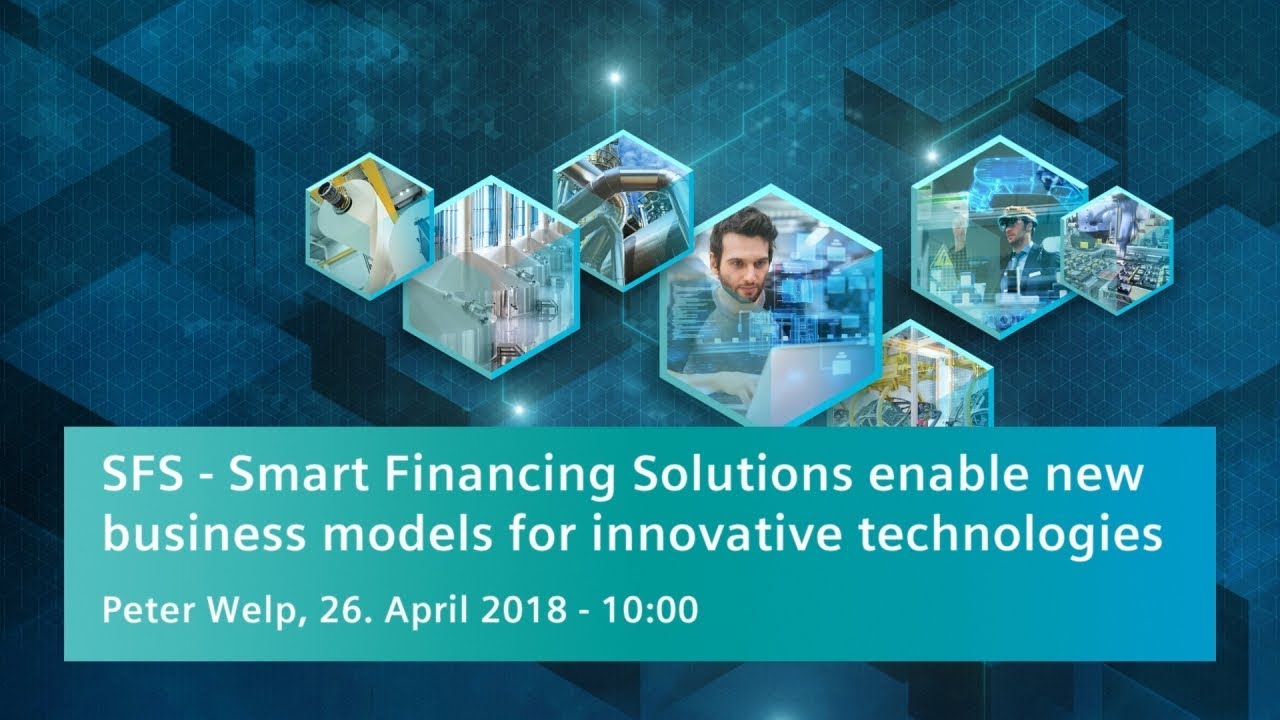 SFS - Smart Financing Solutions enable new business models for innovative technologies

Peter Welp, 26. April 2018 - 10:00